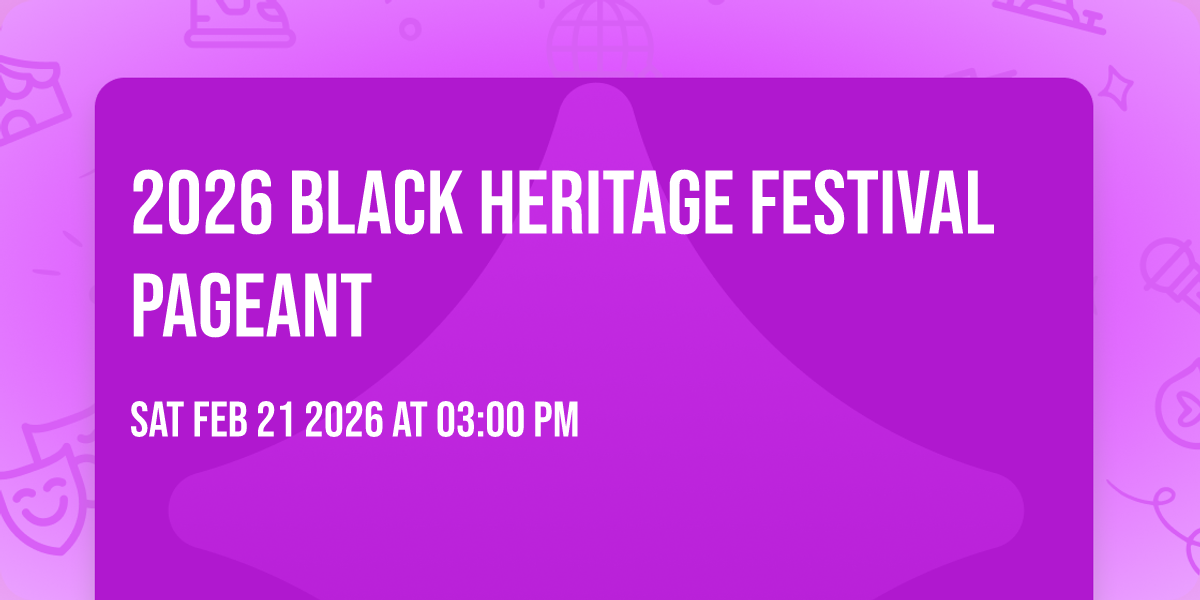 2026 BLACK HERITAGE FESTIVAL PAGEANT

SAT FEB 21 2026 AT 03:00 PM